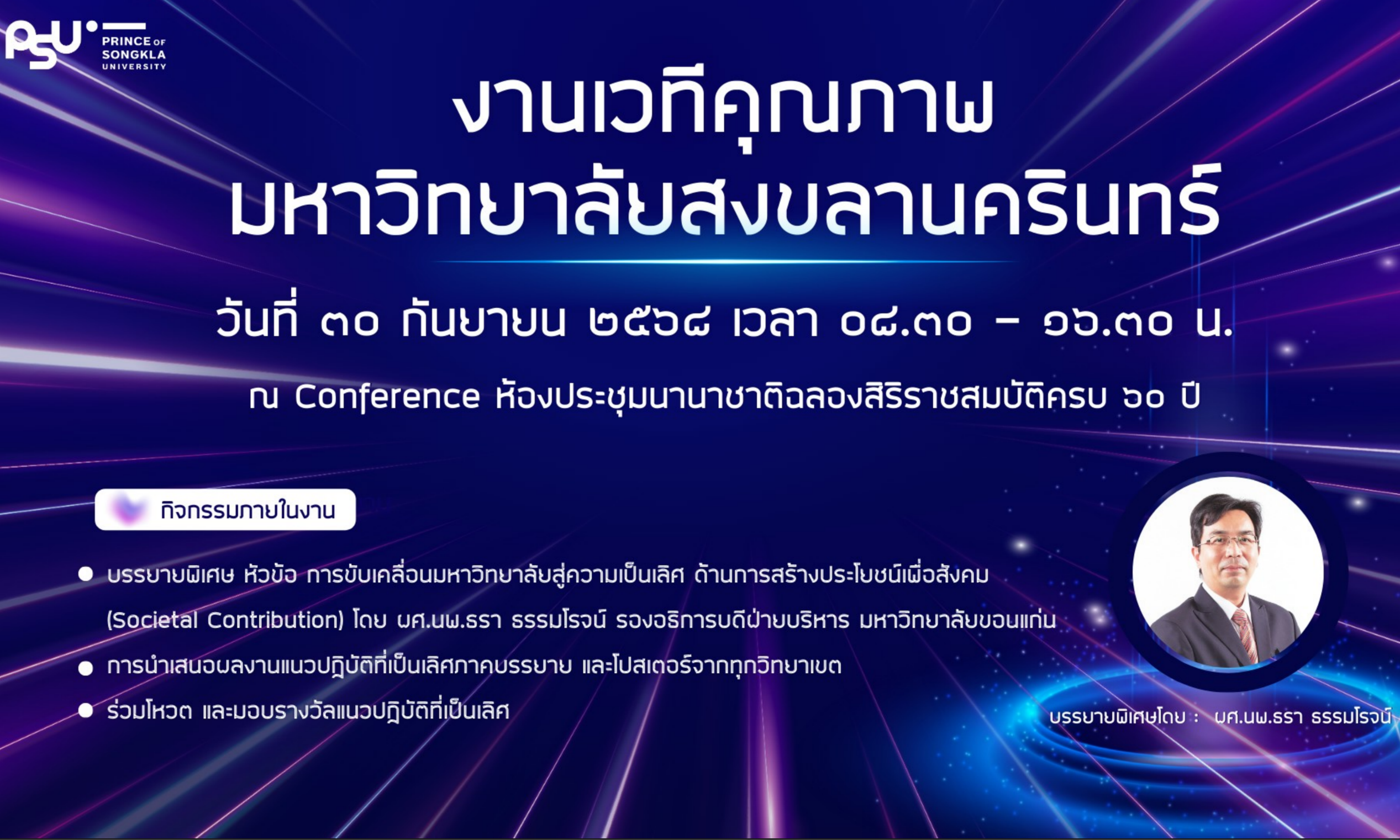 PSU PRINCE OF SONGKLA UNIVERSITY

งานเวทีคุณภาพ
มหาวิทยาลัยสงขลานครินทร์

วันที่ ๓๐ กันยายน ๒๕๖๘ เวลา ๐๘.๓๐ - ๑๖.๓๐ น.

ณ Conference ห้องประชุมนานาชาติฉลองสิริราชสมบัติครบ ๖๐ ปี

กิจกรรมภายในงาน

● บรรยายพิเศษ หัวข้อ การขับเคลื่อนมหาวิทยาลัยสู่ความเป็นเลิศ ด้านการสร้างประโยชน์เพื่อสังคม (Societal Contribution) โดย ผศ.นพ.ธรา ธรรมโรจน์ รองอธิการบดีฝ่ายบริหาร มหาวิทยาลัยขอนแก่น

● การนำเสนอผลงานแนวปฏิบัติที่เป็นเลิศภาคบรรยาย และโปสเตอร์จากทุกวิทยาเขต

● ร่วมโหวต และมอบรางวัลแนวปฏิบัติที่เป็นเลิศ

บรรยายพิเศษโดย : ผศ.นพ.ธรา ธรรมโรจน์